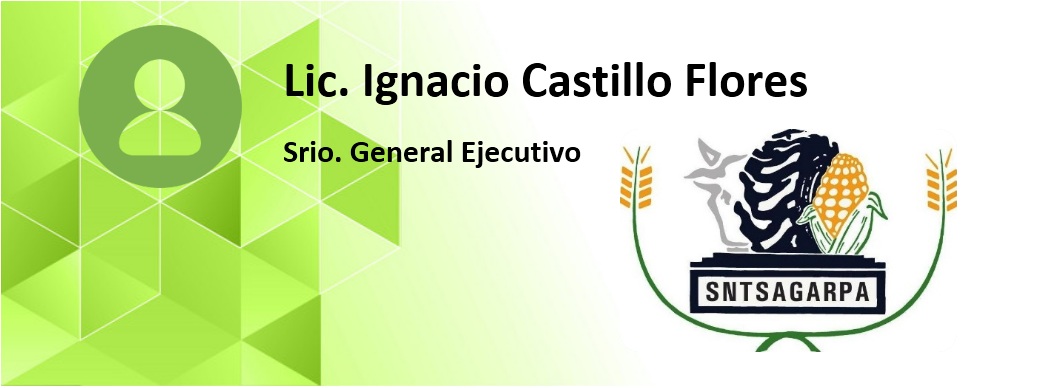 Lic. Ignacio Castillo Flores

Srio. General Ejecutivo

SNTSAGARPA